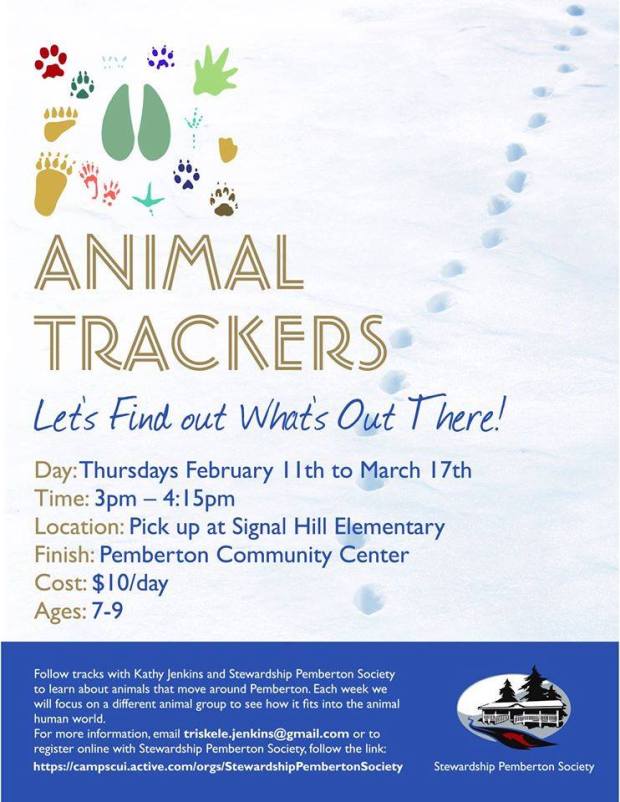 ANIMAL TRACKERS

Let's Find out What's Out There!

Day: Thursdays February 11th to March 17th
Time: 3pm – 4:15pm
Location: Pick up at Signal Hill Elementary
Finish: Pemberton Community Center
Cost: $10/day
Ages: 7-9

Follow tracks with Kathy Jenkins and Stewardship Pemberton Society to learn about animals that move around Pemberton. Each week we will focus on a different animal group to see how it fits into the animal human world.
For more information, email triskele.jenkins@gmail.com or to register online with Stewardship Pemberton Society, follow the link:
https://campscui.active.com/orgs/StewardshipPembertonSociety

Stewardship Pemberton Society